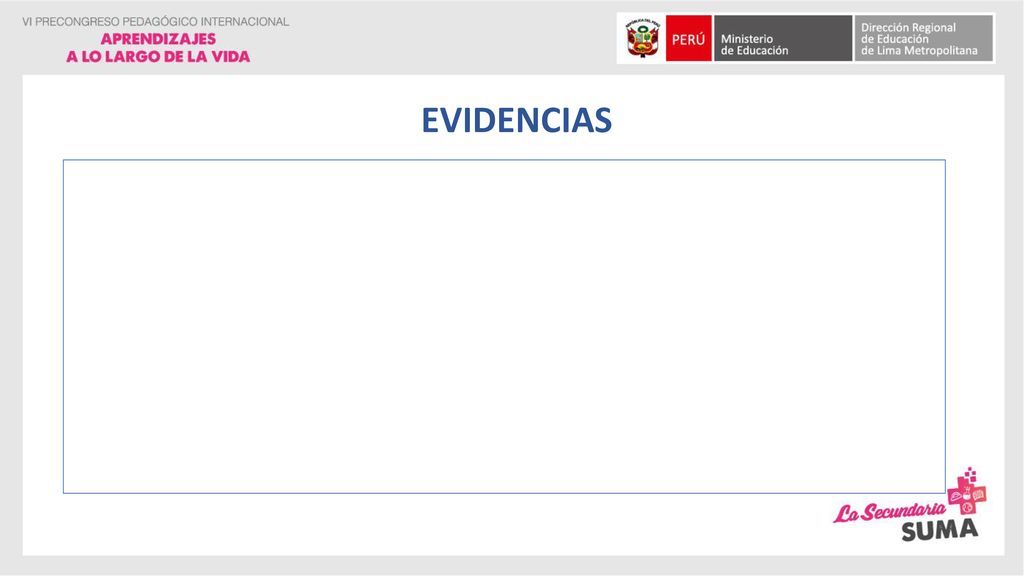 VI PRECONGRESO PEDAGÓGICO INTERNACIONAL
APRENDIZAJES
A LO LARGO DE LA VIDA

PERÚ Ministerio de Educación

Dirección Regional de Educación de Lima Metropolitana

EVIDENCIAS

La Secundaria SUMA